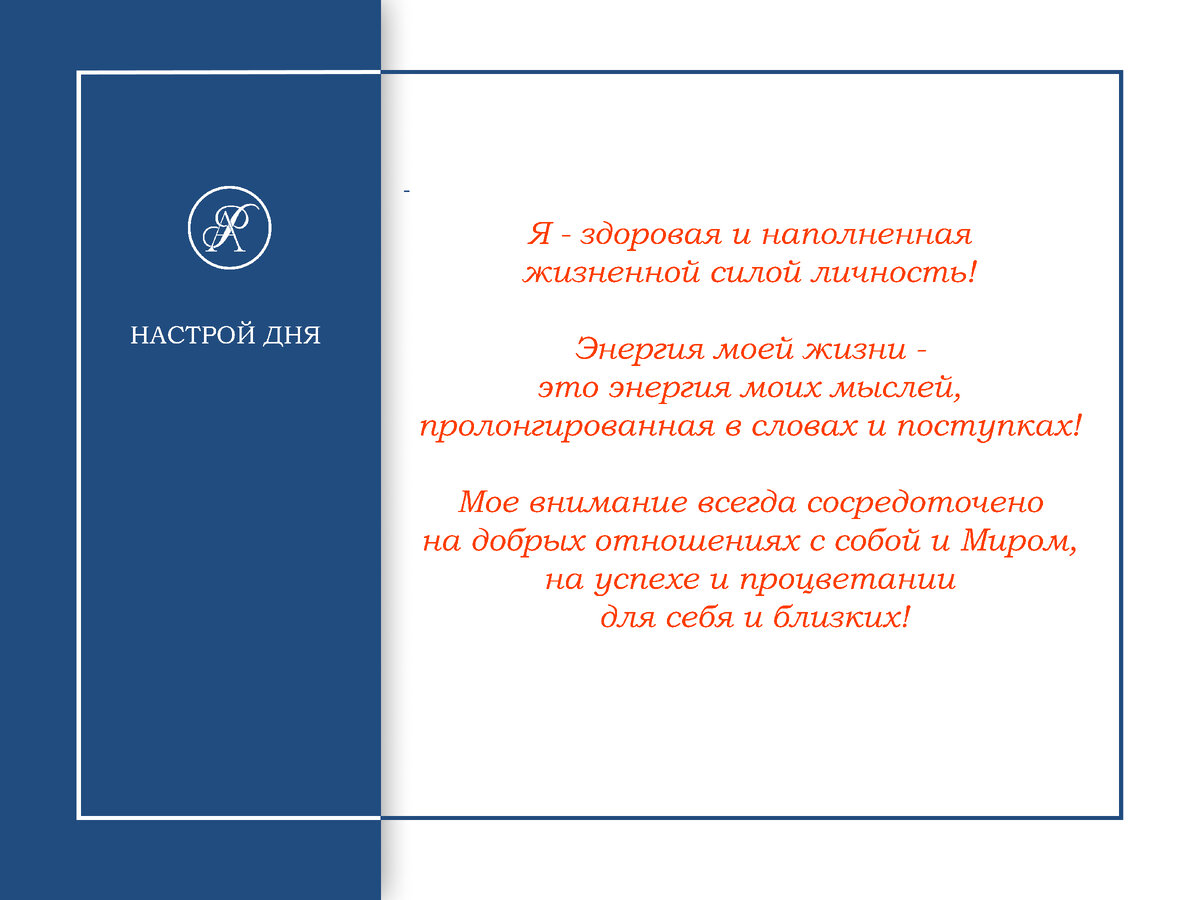 AR

НАСТРОЙ ДНЯ

-

Я - здоровая и наполненная жизненной силой личность!

Энергия моей жизни - это энергия моих мыслей, пролонгированная в словах и поступках!

Мое внимание всегда сосредоточено на добрых отношениях с собой и Миром, на успехе и процветании для себя и близких!